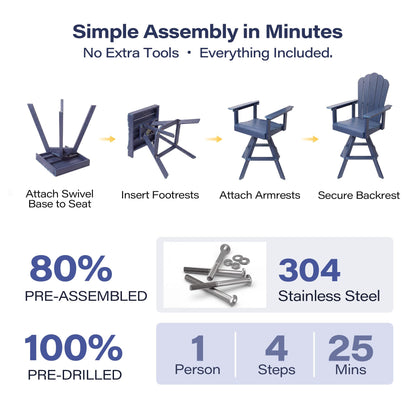 Simple Assembly in Minutes

No Extra Tools • Everything Included.

Attach Swivel Base to Seat

Insert Footrests

Attach Armrests

Secure Backrest

80%
PRE-ASSEMBLED

304
Stainless Steel

100%
PRE-DRILLED

1
Person

4
Steps

25
Mins